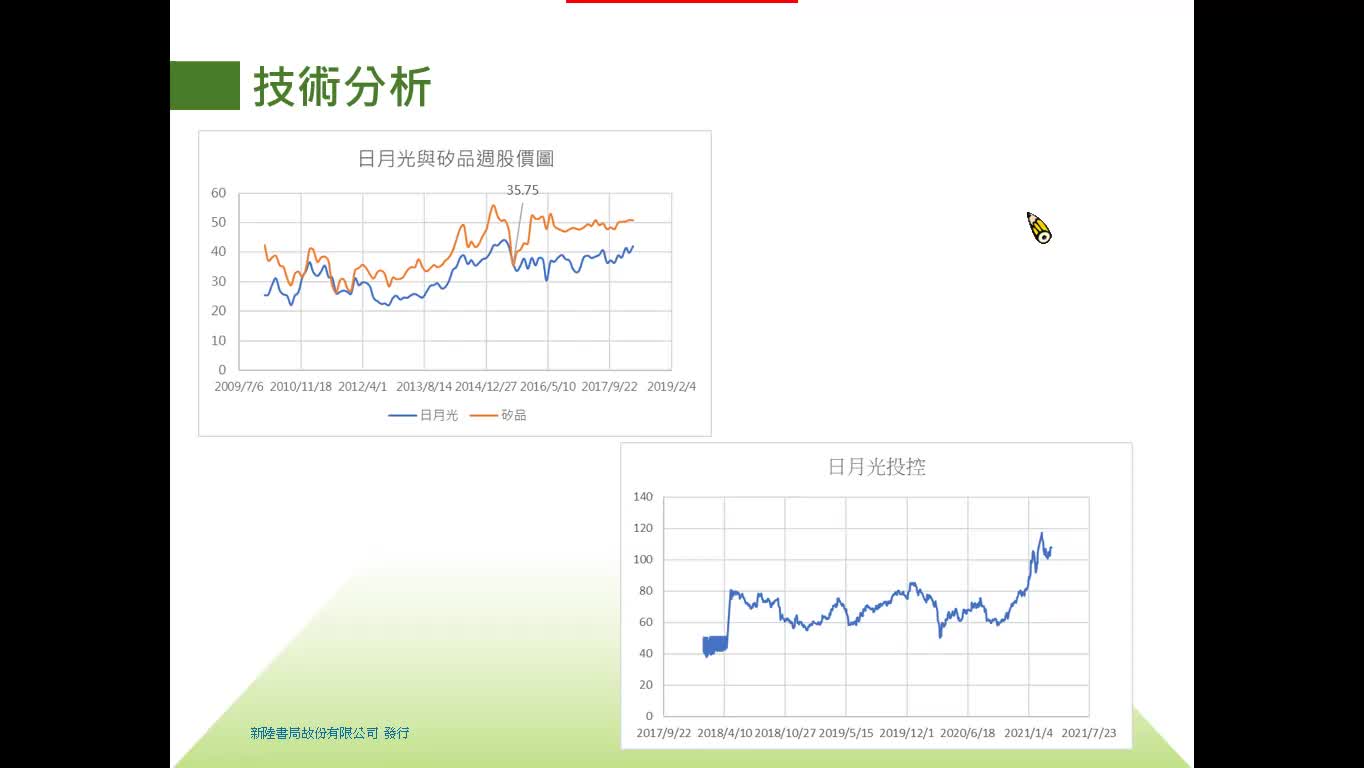 技術分析

日月光與矽品週股價圖

35.75

60
50
40
30
20
10
0

2009/7/6 2010/11/18 2012/4/1 2013/8/14 2014/12/27 2016/5/10 2017/9/22 2019/2/4

日月光 矽品

日月光投控

140
120
100
80
60
40
20
0

2017/9/22 2018/4/10 2018/10/27 2019/5/15 2019/12/1 2020/6/18 2021/1/4 2021/7/23

新陸書局股份有限公司 發行